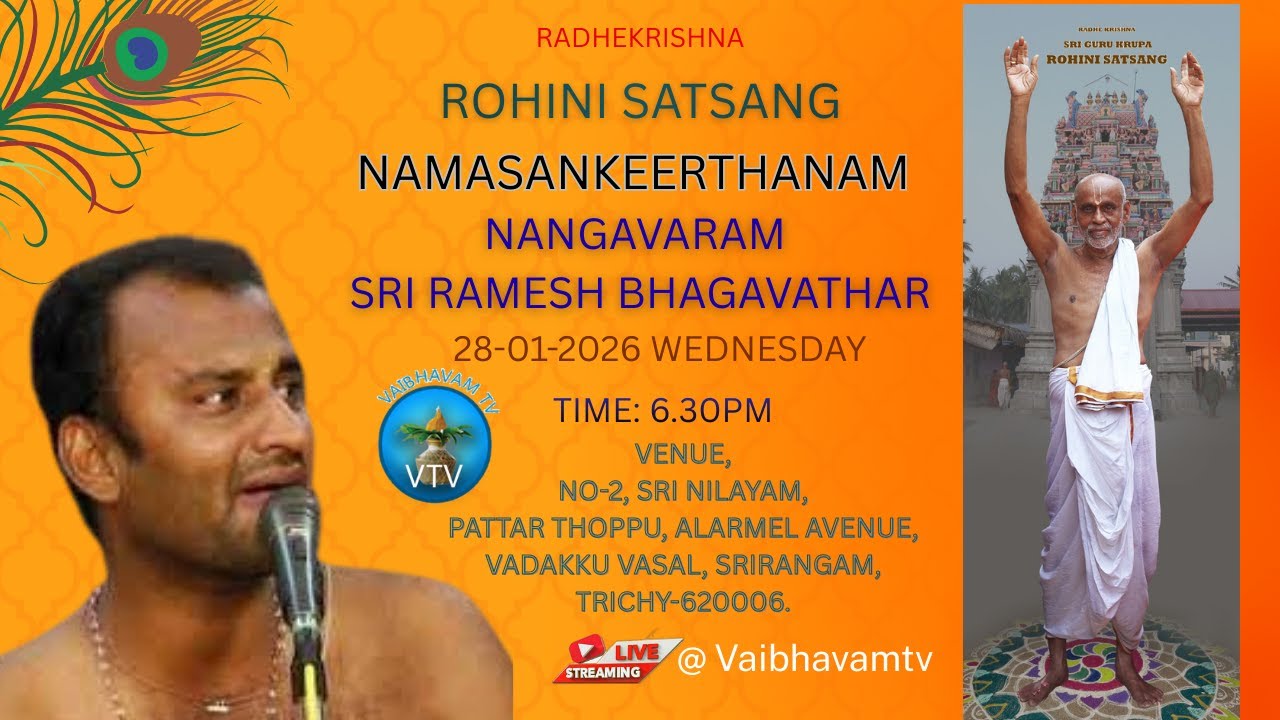 RADHEKRISHNA

ROHINI SATSANG

NAMASANKEERTHANAM

NANGAVARAM

SRI RAMESH BHAGAVATHAR

28-01-2026 WEDNESDAY

VAIBHAVAM TV

VTV

TIME: 6.30PM

VENUE,
NO-2, SRI NILAYAM,
PATTAR THOPPU, ALARMEL AVENUE,
VADAKKU VASAL, SRIRANGAM,
TRICHY-620006.

LIVE STREAMING

@ Vaibhavamtv

RADHE KRISHNA
SRI GURU KRUPA
ROHINI SATSANG